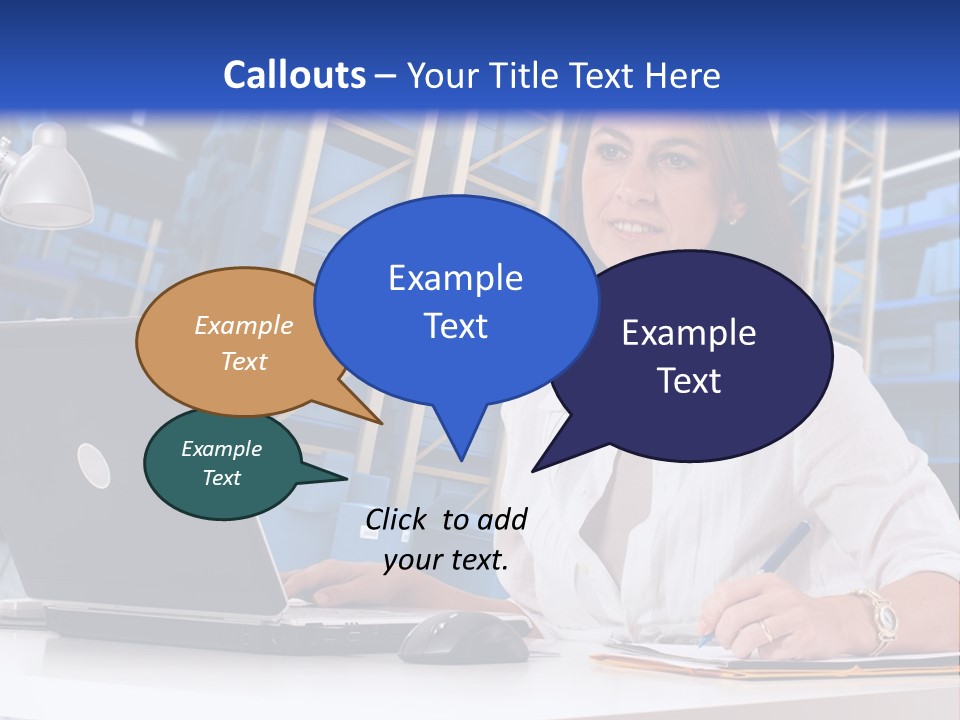 Callouts – Your Title Text Here

Example Text

Example Text

Example Text

Example Text

Click to add your text.